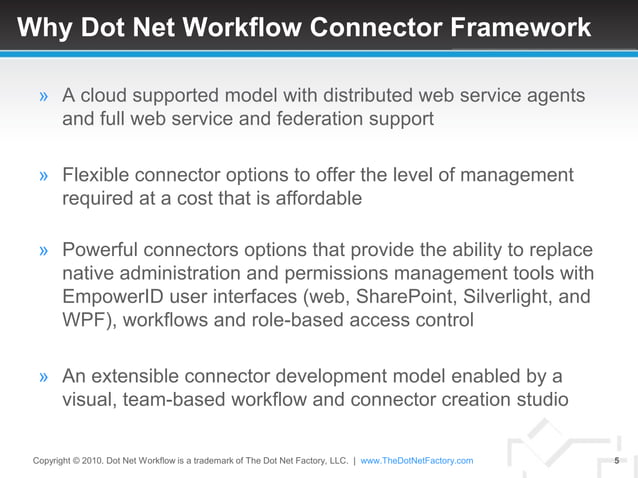 Why Dot Net Workflow Connector Framework

» A cloud supported model with distributed web service agents and full web service and federation support

» Flexible connector options to offer the level of management required at a cost that is affordable

» Powerful connectors options that provide the ability to replace native administration and permissions management tools with EmpowerID user interfaces (web, SharePoint, Silverlight, and WPF), workflows and role-based access control

» An extensible connector development model enabled by a visual, team-based workflow and connector creation studio

Copyright © 2010. Dot Net Workflow is a trademark of The Dot Net Factory, LLC. | www.TheDotNetFactory.com

5